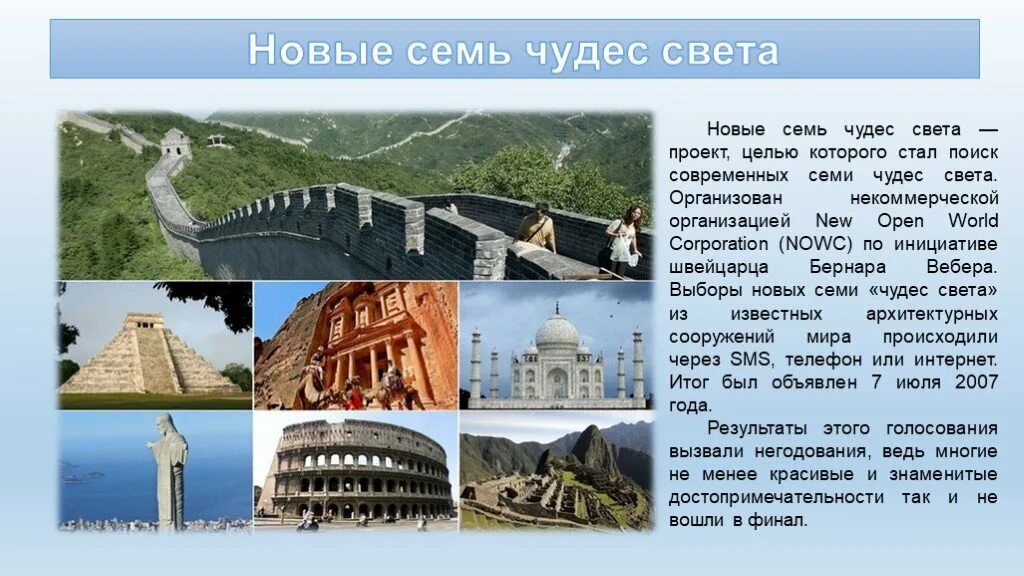 Новые семь чудес света

Новые семь чудес света — проект, целью которого стал поиск современных семи чудес света. Организован некоммерческой организацией New Open World Corporation (NOWC) по инициативе швейцарца Бернара Вебера. Выборы новых семи «чудес света» из известных архитектурных сооружений мира происходили через SMS, телефон или интернет. Итог был объявлен 7 июля 2007 года.

Результаты этого голосования вызвали негодования, ведь многие не менее красивые и знаменитые достопримечательности так и не вошли в финал.